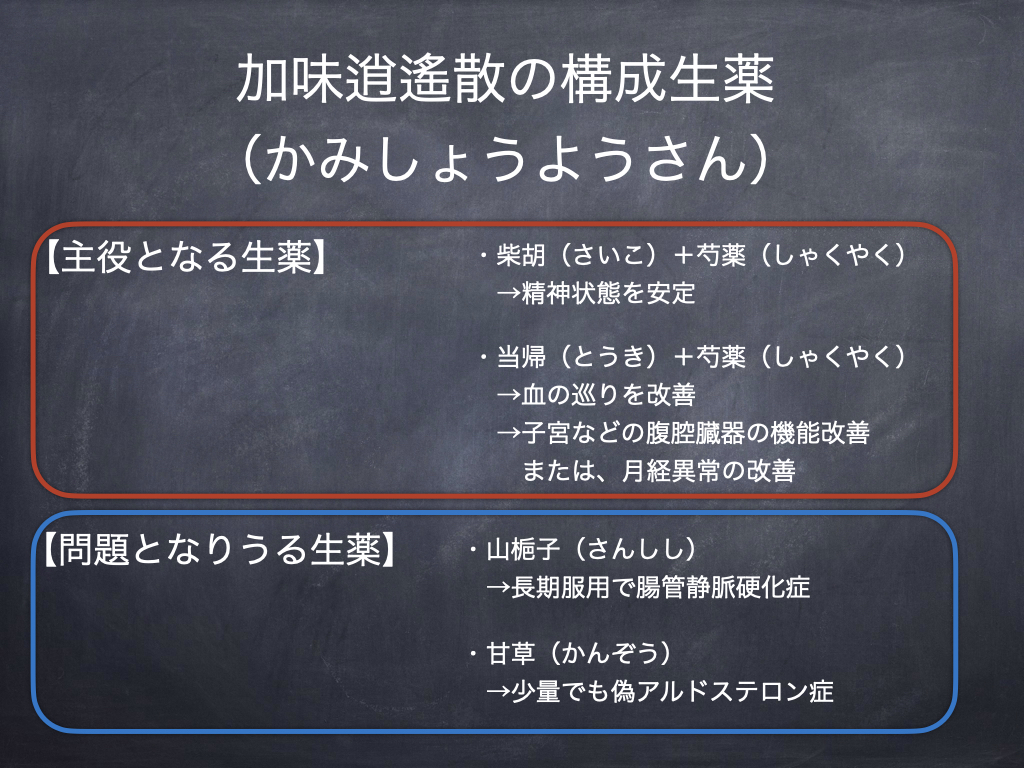 加味逍遙散の構成生薬
（かみしょうようさん）

【主役となる生薬】

・柴胡（さいこ）＋芍薬（しゃくやく）
→精神状態を安定

・当帰（とうき）＋芍薬（しゃくやく）
→血の巡りを改善
→子宮などの腹腔臓器の機能改善
または、月経異常の改善

【問題となりうる生薬】

・山梔子（さんしし）
→長期服用で腸管静脈硬化症

・甘草（かんぞう）
→少量でも偽アルドステロン症